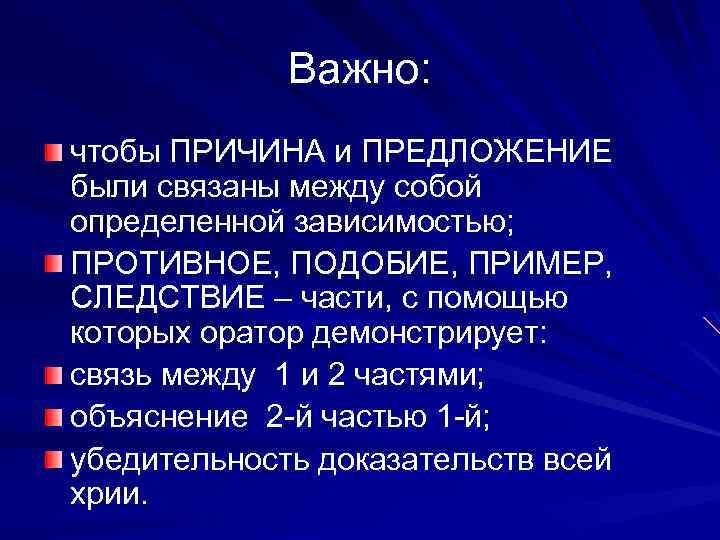 Важно:

чтобы ПРИЧИНА и ПРЕДЛОЖЕНИЕ были связаны между собой определенной зависимостью;

ПРОТИВНОЕ, ПОДОБИЕ, ПРИМЕР, СЛЕДСТВИЕ – части, с помощью которых оратор демонстрирует:

связь между 1 и 2 частями;

объяснение 2-й частью 1-й;

убедительность доказательств всей хрии.